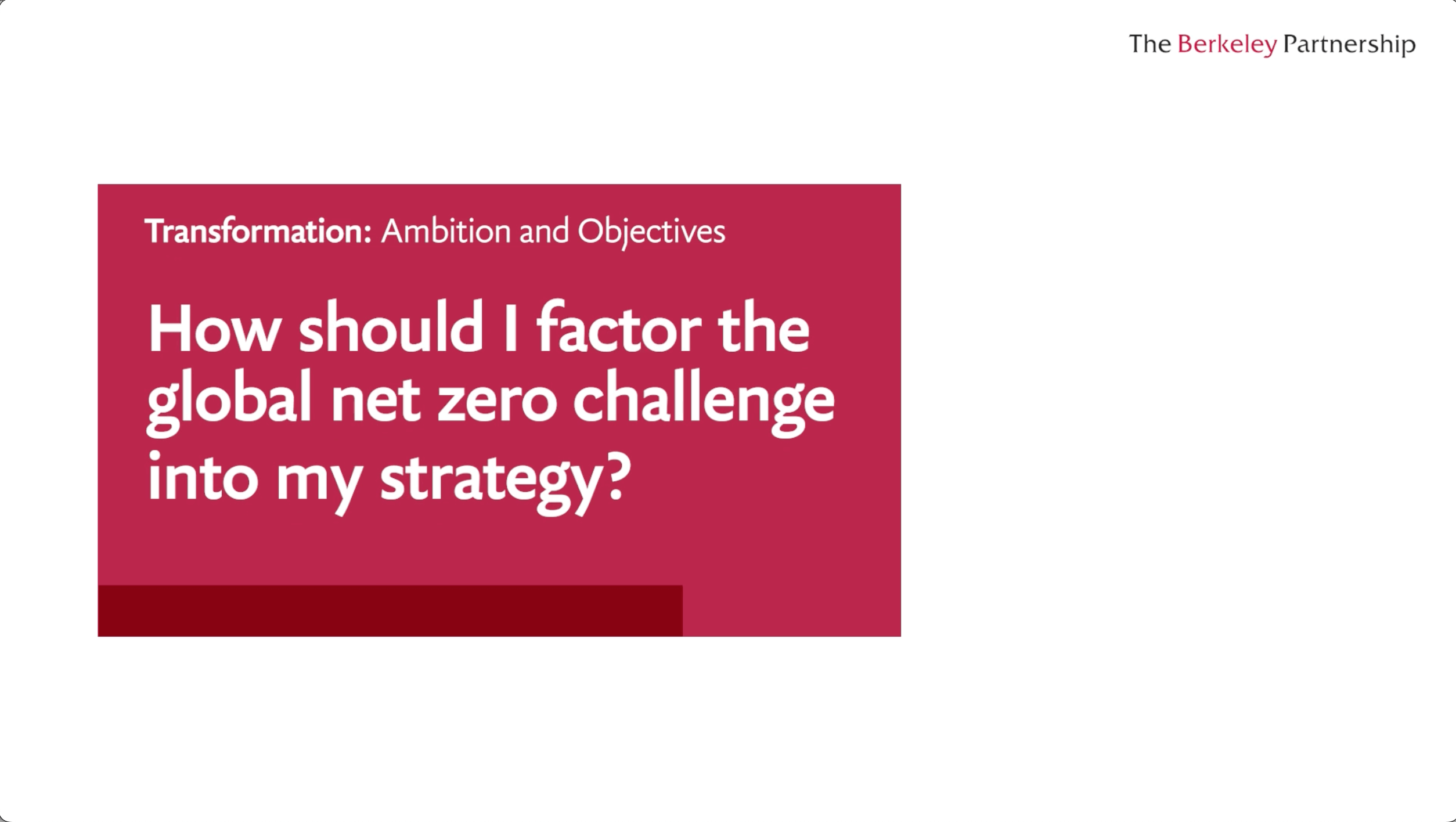 The Berkeley Partnership

Transformation: Ambition and Objectives

How should I factor the global net zero challenge into my strategy?